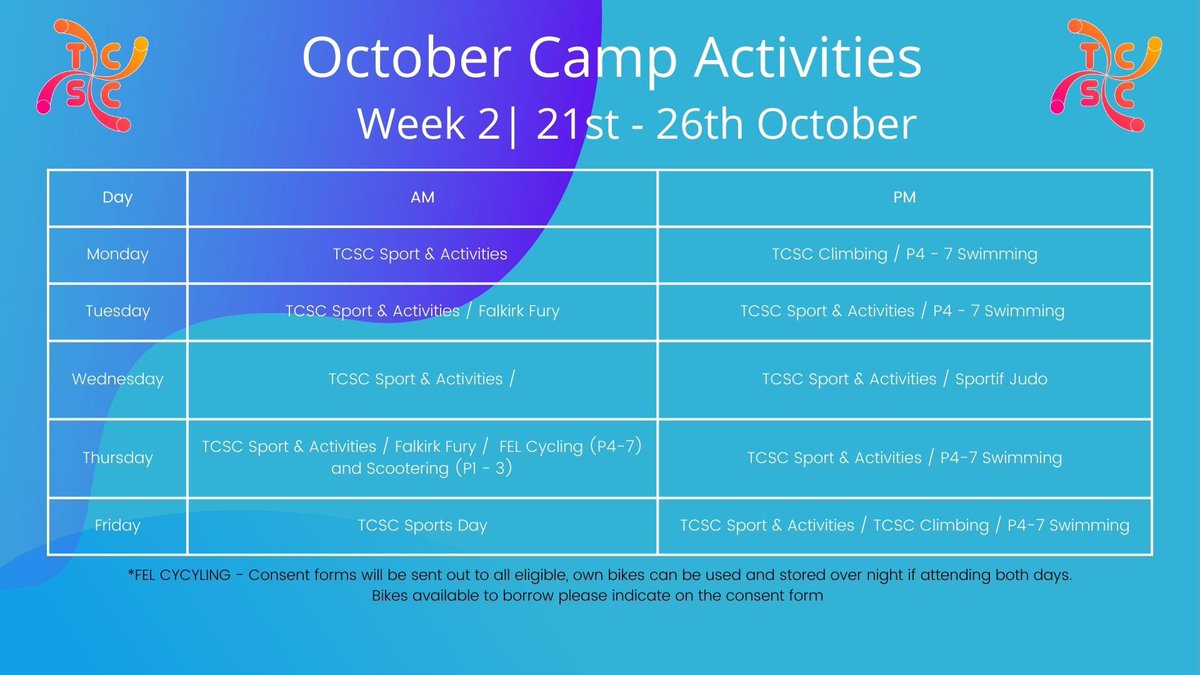 TCSC

October Camp Activities

Week 2| 21st - 26th October

TCSC

| Day | AM | PM |
|---|---|---|
| Monday | TCSC Sport & Activities | TCSC Climbing / P4 - 7 Swimming |
| Tuesday | TCSC Sport & Activities / Falkirk Fury | TCSC Sport & Activities / P4 - 7 Swimming |
| Wednesday | TCSC Sport & Activities / | TCSC Sport & Activities / Sportif Judo |
| Thursday | TCSC Sport & Activities / Falkirk Fury / FEL Cycling (P4-7) and Scootering (P1 - 3) | TCSC Sport & Activities / P4-7 Swimming |
| Friday | TCSC Sports Day | TCSC Sport & Activities / TCSC Climbing / P4-7 Swimming |

*FEL CYCYLING - Consent forms will be sent out to all eligible, own bikes can be used and stored over night if attending both days. Bikes available to borrow please indicate on the consent form